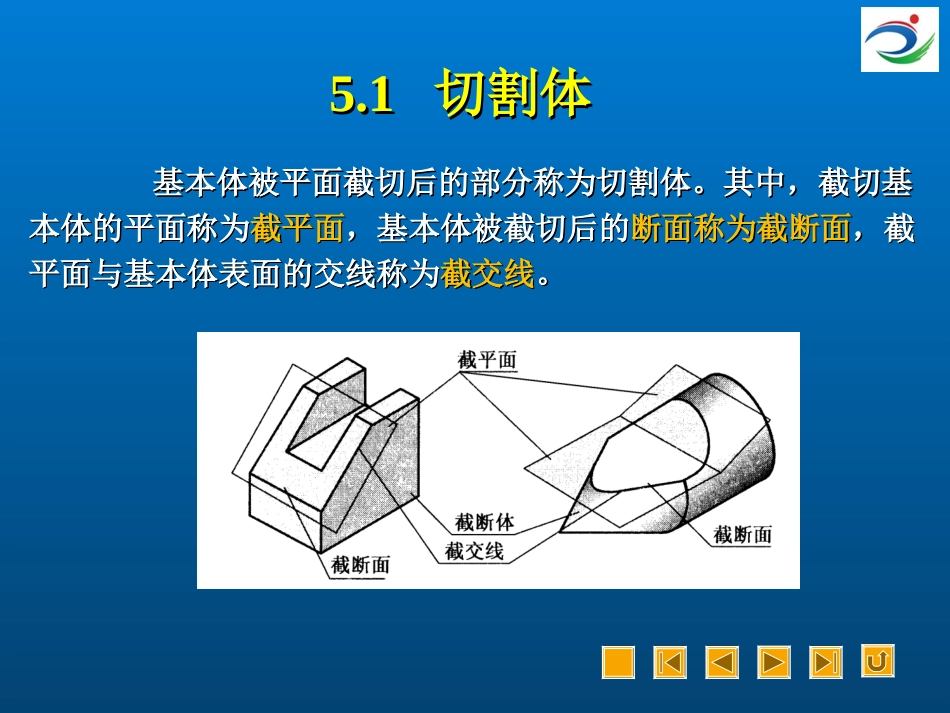 5.1 切割体

基本体被平面截切后的部分称为切割体。其中，截切基本体的平面称为截平面，基本体被截切后的断面称为截断面，截平面与基本体表面的交线称为截交线。

截平面

截断体

截交线

截断面

截断面